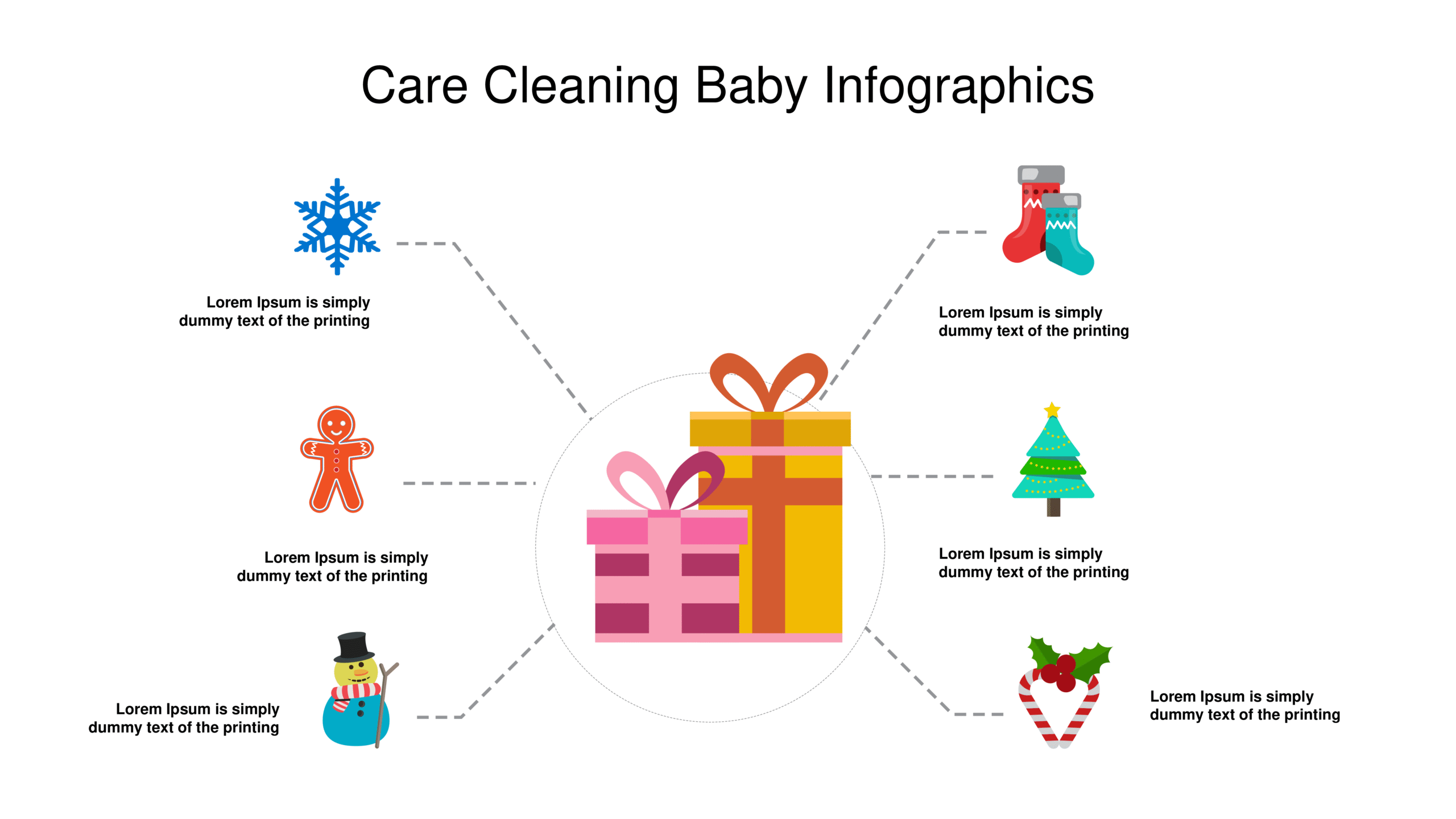 Care Cleaning Baby Infographics

Lorem Ipsum is simply dummy text of the printing

Lorem Ipsum is simply dummy text of the printing

Lorem Ipsum is simply dummy text of the printing

Lorem Ipsum is simply dummy text of the printing

Lorem Ipsum is simply dummy text of the printing

Lorem Ipsum is simply dummy text of the printing